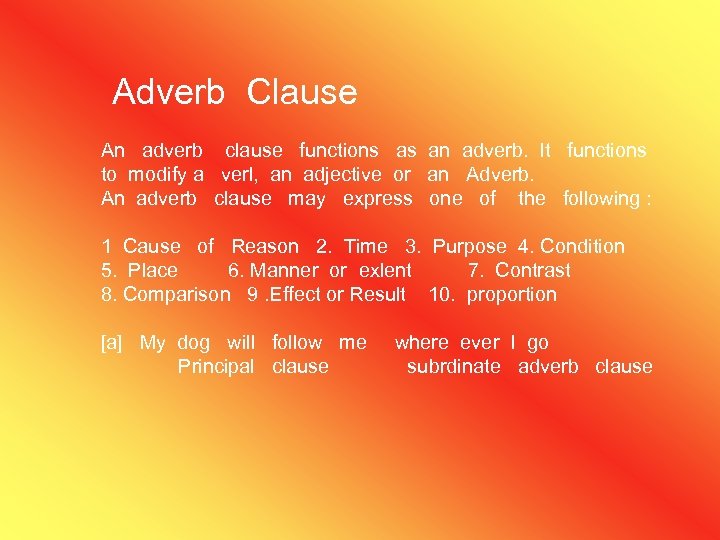 Adverb Clause

An adverb clause functions as an adverb. It functions to modify a verl, an adjective or an Adverb.
An adverb clause may express one of the following :

1 Cause of Reason 2. Time 3. Purpose 4. Condition
5. Place 6. Manner or exlent 7. Contrast
8. Comparison 9 .Effect or Result 10. proportion

[a] My dog will follow me where ever I go
Principal clause subrdinate adverb clause